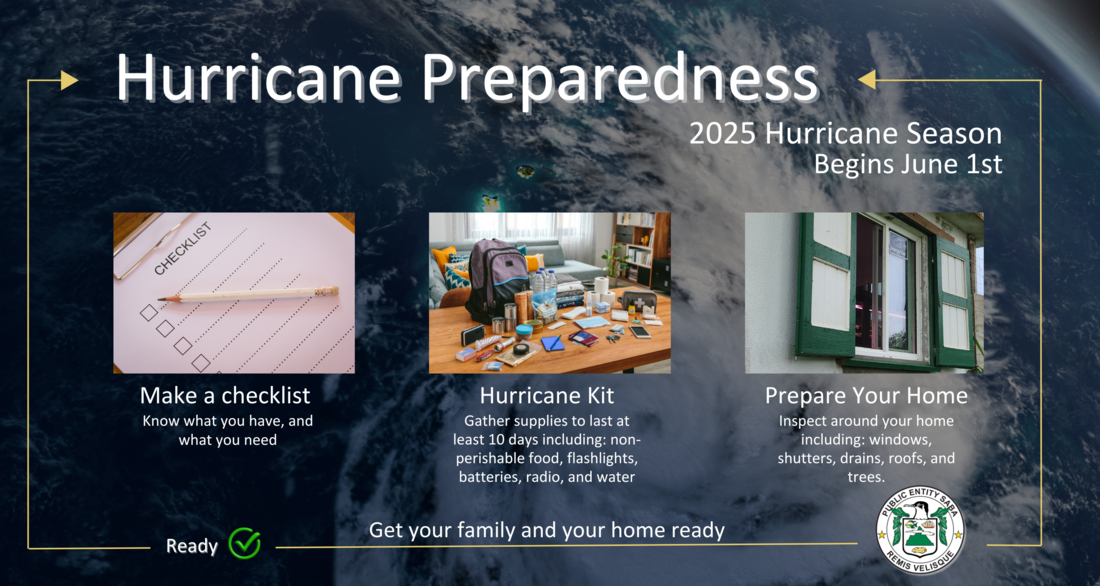 Hurricane Preparedness

2025 Hurricane Season
Begins June 1st

CHECKLIST

Make a checklist
Know what you have, and what you need

Hurricane Kit
Gather supplies to last at least 10 days including: non-perishable food, flashlights, batteries, radio, and water

Prepare Your Home
Inspect around your home including: windows, shutters, drains, roofs, and trees.

Ready

Get your family and your home ready

PUBLIC ENTITY SABA
REMIS VELISQUE